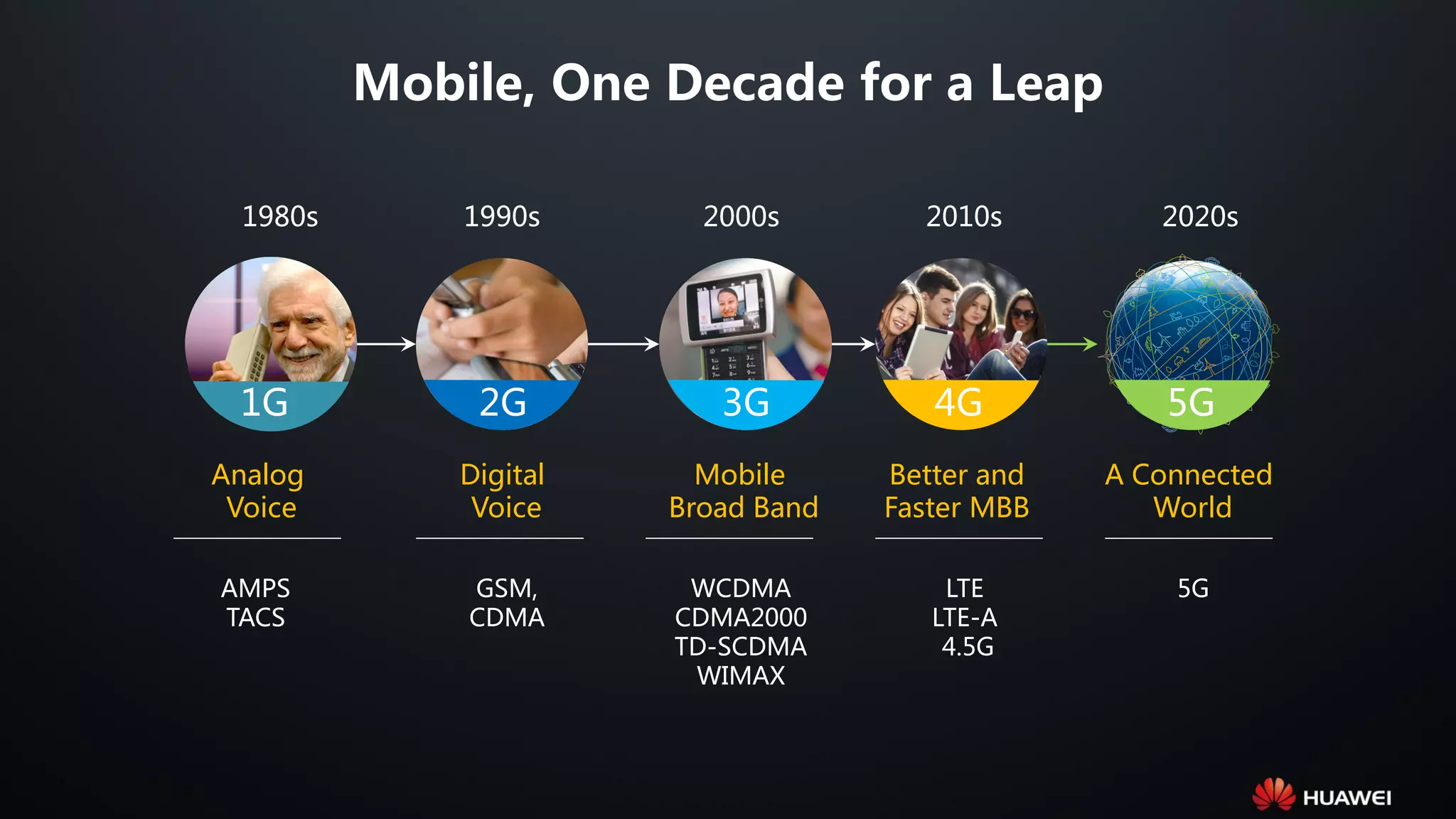 Mobile, One Decade for a Leap

1980s

1G

Analog Voice

AMPS
TACS

1990s

2G

Digital Voice

GSM,
CDMA

2000s

3G

Mobile Broad Band

WCDMA
CDMA2000
TD-SCDMA
WIMAX

2010s

4G

Better and Faster MBB

LTE
LTE-A
4.5G

2020s

5G

A Connected World

5G

HUAWEI